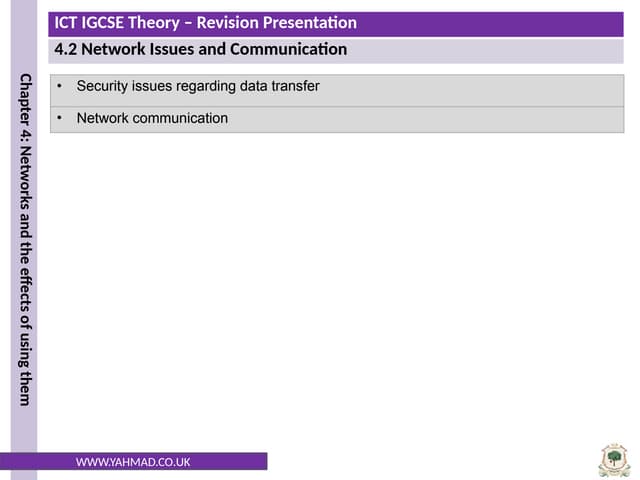 ICT IGCSE Theory – Revision Presentation

4.2 Network Issues and Communication

Chapter 4: Networks and the effects of using them

• Security issues regarding data transfer

• Network communication

WWW.YAHMAD.CO.UK